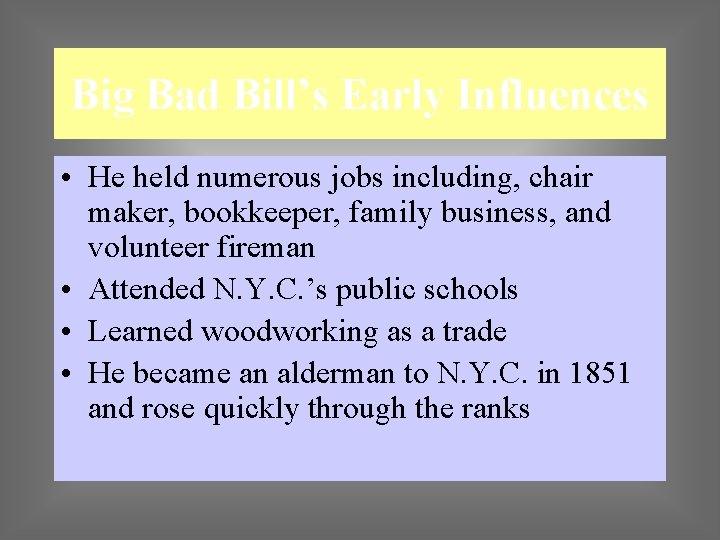 Big Bad Bill’s Early Influences

• He held numerous jobs including, chair maker, bookkeeper, family business, and volunteer fireman
• Attended N.Y.C.’s public schools
• Learned woodworking as a trade
• He became an alderman to N.Y.C. in 1851 and rose quickly through the ranks